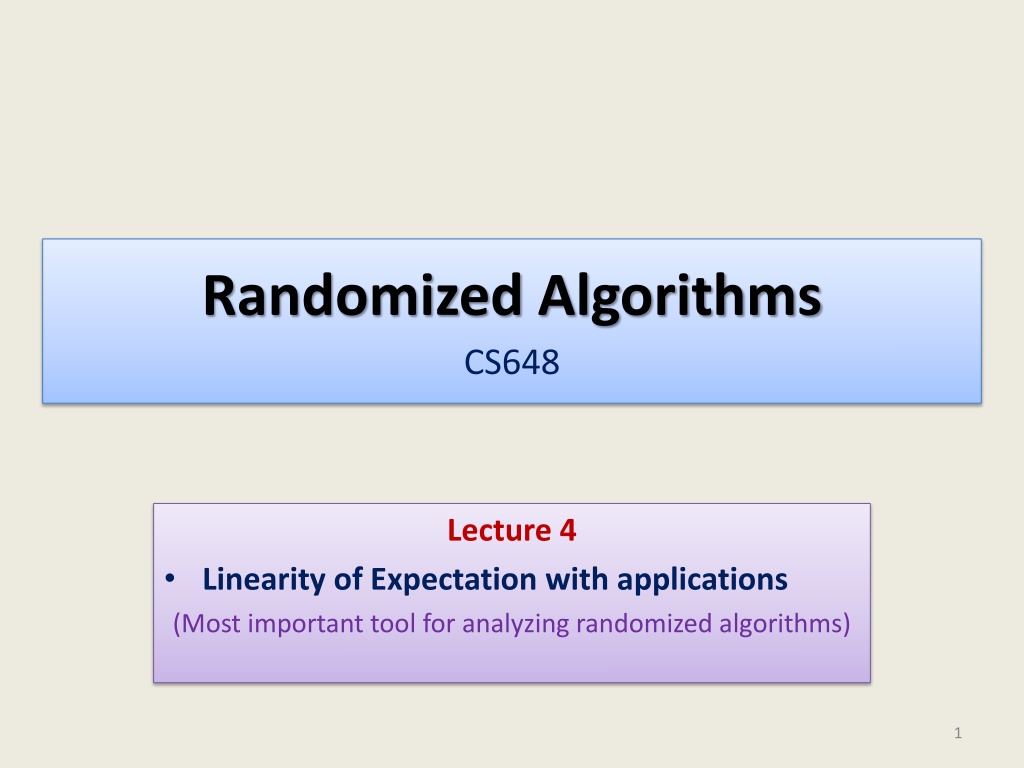 Randomized Algorithms
CS648

Lecture 4
• Linearity of Expectation with applications
(Most important tool for analyzing randomized algorithms)

1